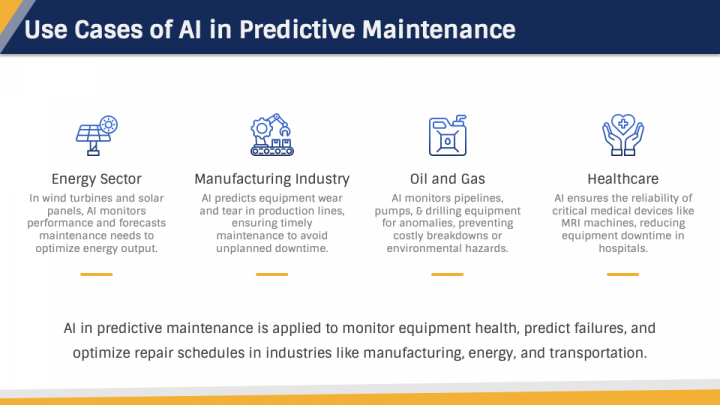 Use Cases of AI in Predictive Maintenance

Energy Sector
In wind turbines and solar panels, AI monitors performance and forecasts maintenance needs to optimize energy output.

Manufacturing Industry
AI predicts equipment wear and tear in production lines, ensuring timely maintenance to avoid unplanned downtime.

Oil and Gas
AI monitors pipelines, pumps, & drilling equipment for anomalies, preventing costly breakdowns or environmental hazards.

Healthcare
AI ensures the reliability of critical medical devices like MRI machines, reducing equipment downtime in hospitals.

AI in predictive maintenance is applied to monitor equipment health, predict failures, and optimize repair schedules in industries like manufacturing, energy, and transportation.